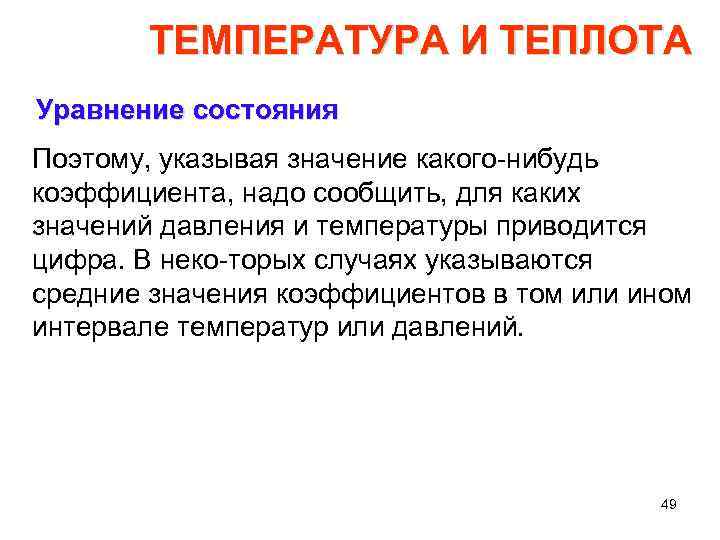 ТЕМПЕРАТУРА И ТЕПЛОТА

Уравнение состояния

Поэтому, указывая значение какого-нибудь коэффициента, надо сообщить, для каких значений давления и температуры приводится цифра. В неко-торых случаях указываются средние значения коэффициентов в том или ином интервале температур или давлений.

49